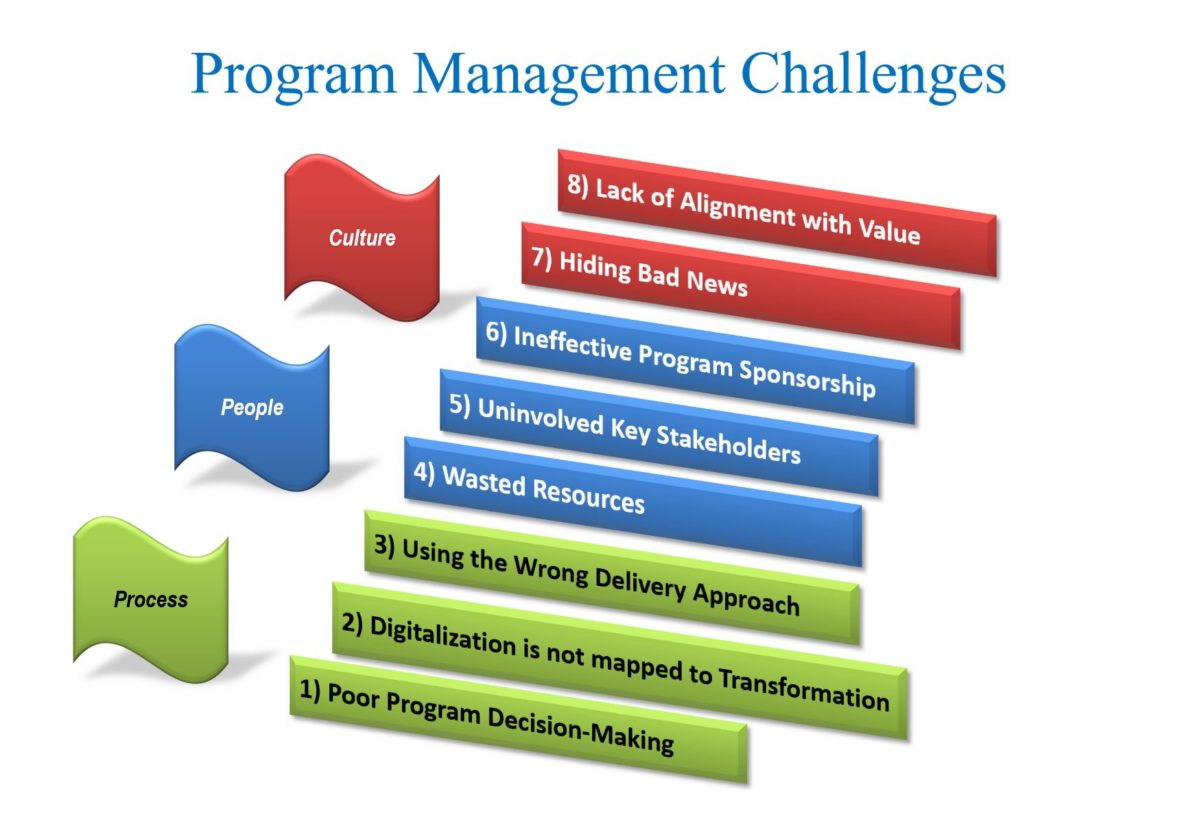 Program Management Challenges

Culture

8) Lack of Alignment with Value

7) Hiding Bad News

People

6) Ineffective Program Sponsorship

5) Uninvolved Key Stakeholders

4) Wasted Resources

Process

3) Using the Wrong Delivery Approach

2) Digitalization is not mapped to Transformation

1) Poor Program Decision-Making